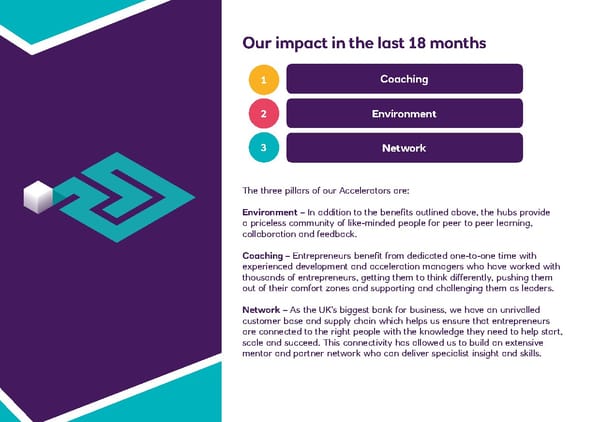 Our impact in the last 18 months

1 Coaching

2 Environment

3 Network

The three pillars of our Accelerators are:

Environment – In addition to the benefits outlined above, the hubs provide a priceless community of like-minded people for peer to peer learning, collaboration and feedback.

Coaching – Entrepreneurs benefit from dedicated one-to-one time with experienced development and acceleration managers who have worked with thousands of entrepreneurs, getting them to think differently, pushing them out of their comfort zones and supporting and challenging them as leaders.

Network – As the UK's biggest bank for business, we have an unrivalled customer base and supply chain which helps us ensure that entrepreneurs are connected to the right people with the knowledge they need to help start, scale and succeed. This connectivity has allowed us to build an extensive mentor and partner network who can deliver specialist insight and skills.